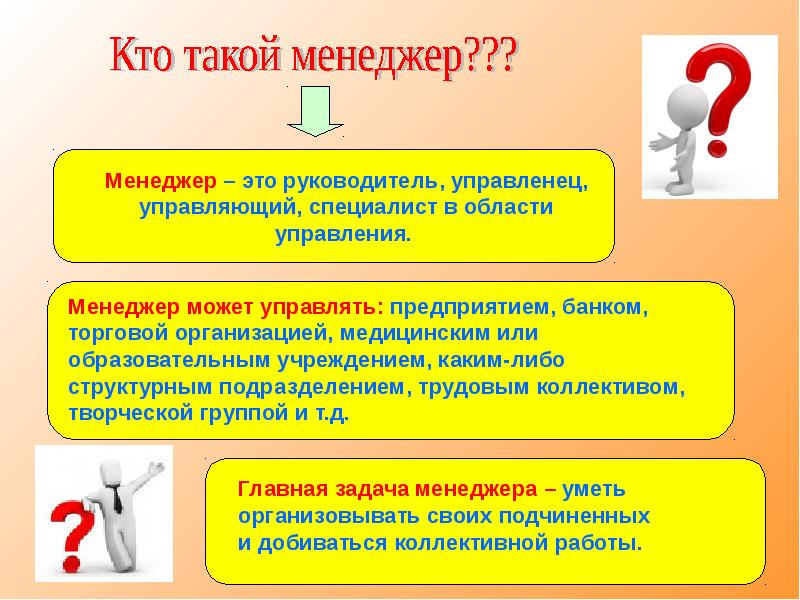 Кто такой менеджер???

Менеджер – это руководитель, управленец, управляющий, специалист в области управления.

Менеджер может управлять: предприятием, банком, торговой организацией, медицинским или образовательным учреждением, каким-либо структурным подразделением, трудовым коллективом, творческой группой и т.д.

Главная задача менеджера – уметь организовывать своих подчиненных и добиваться коллективной работы.